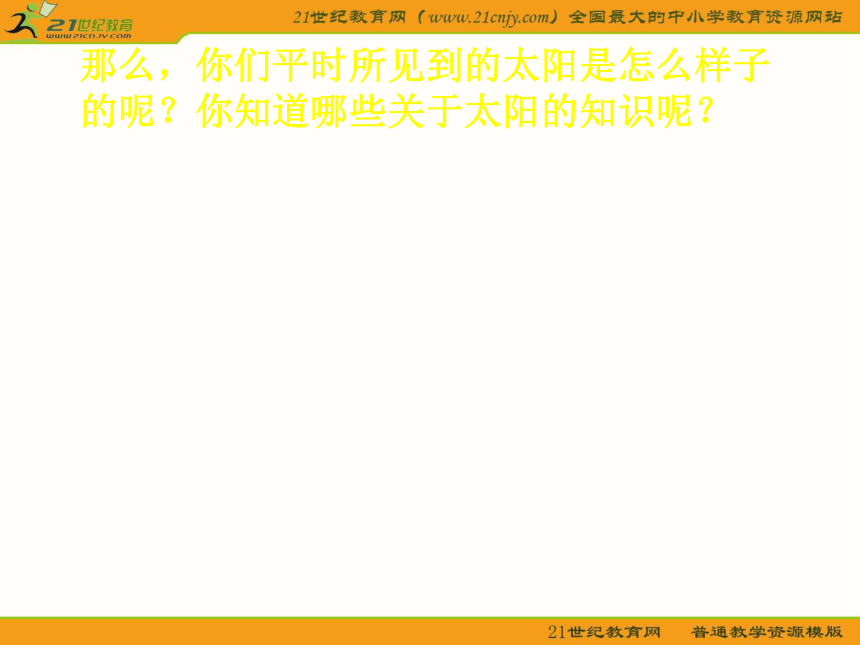 21世纪教育
www.21cnjy.com

21世纪教育网（www.21cnjy.com）全国最大的中小学教育资源网站

那么，你们平时所见到的太阳是怎么样子的呢？你知道哪些关于太阳的知识呢？

21世纪教育网　普通教学资源模版